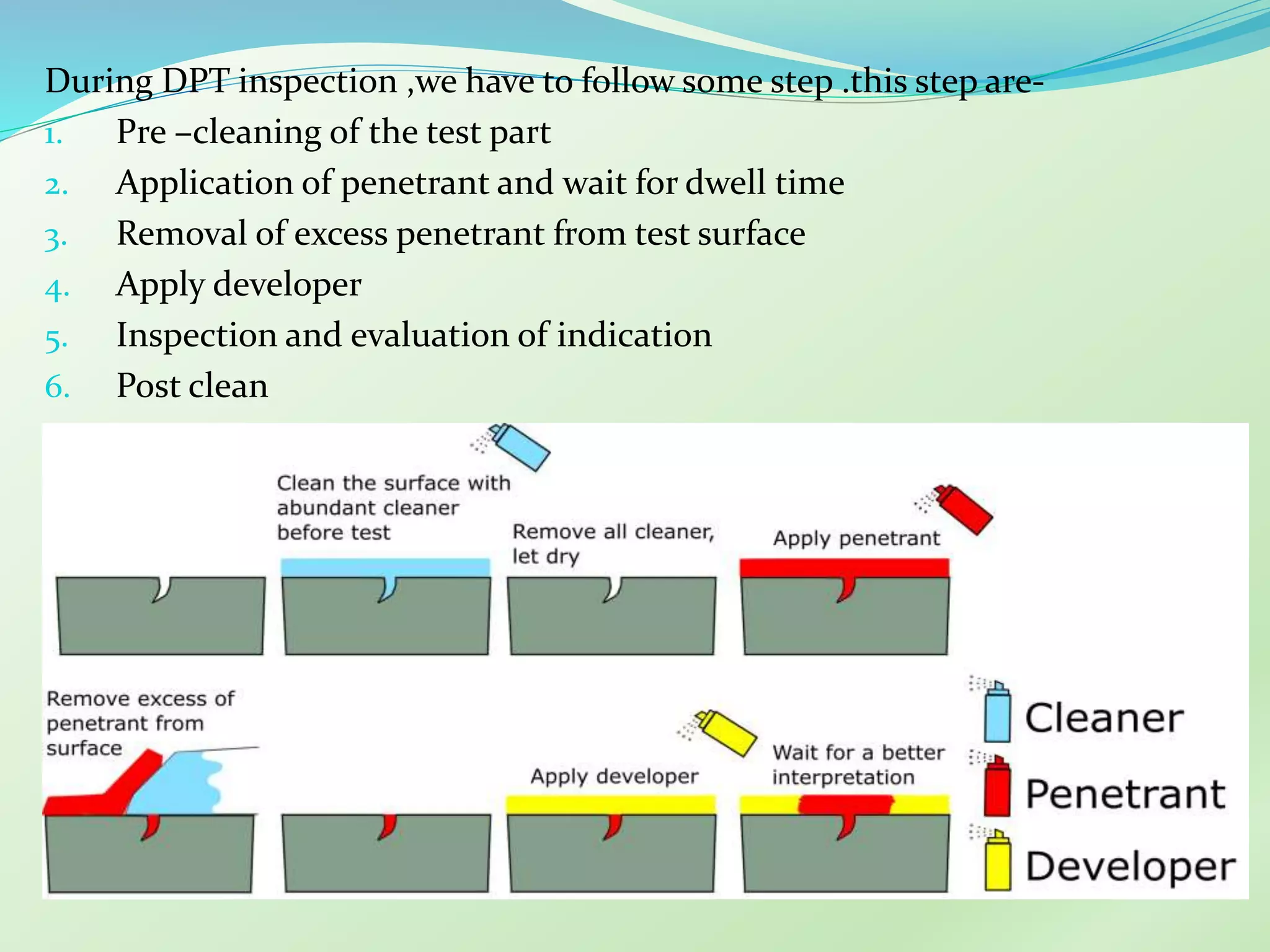 During DPT inspection ,we have to follow some step .this step are-
1. Pre –cleaning of the test part
2. Application of penetrant and wait for dwell time
3. Removal of excess penetrant from test surface
4. Apply developer
5. Inspection and evaluation of indication
6. Post clean

Clean the surface with abundant cleaner before test

Remove all cleaner, let dry

Apply penetrant

Remove excess of penetrant from surface

Apply developer

Wait for a better interpretation

Cleaner
Penetrant
Developer